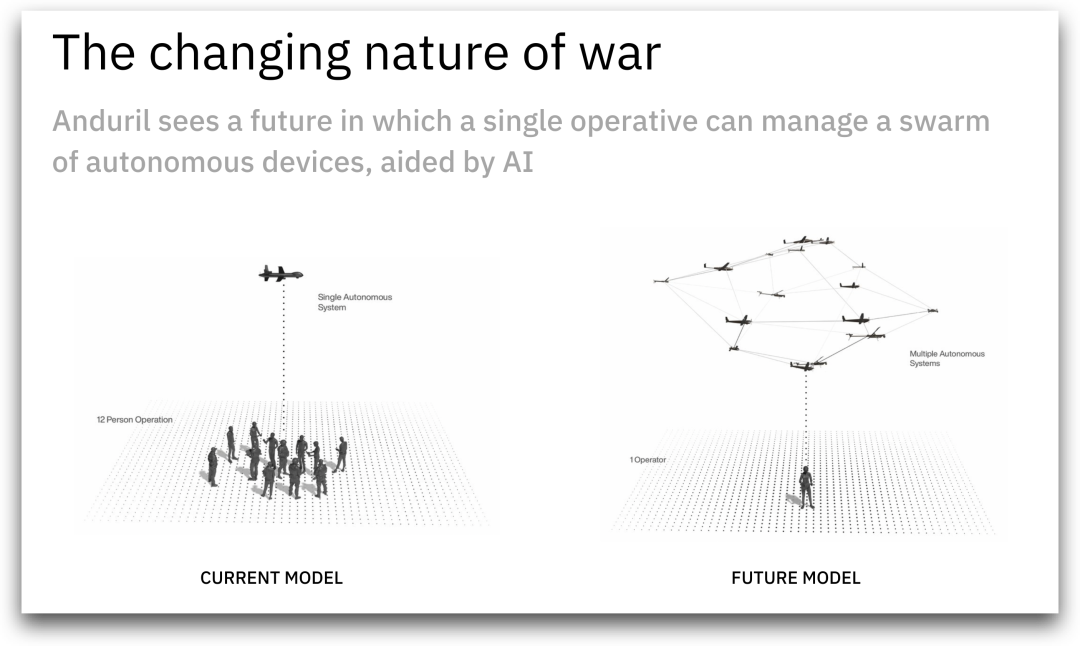 The changing nature of war

Anduril sees a future in which a single operative can manage a swarm of autonomous devices, aided by AI

Single Autonomous System

12 Person Operation

CURRENT MODEL

Multiple Autonomous Systems

1 Operator

FUTURE MODEL